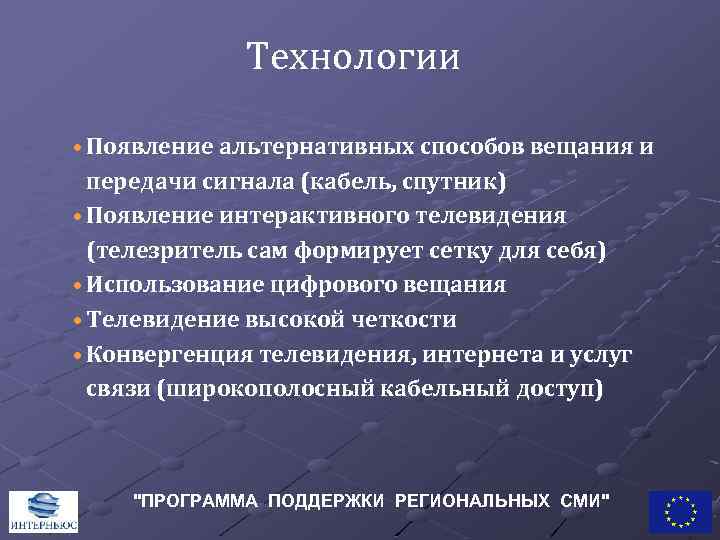 Технологии

• Появление альтернативных способов вещания и передачи сигнала (кабель, спутник)
• Появление интерактивного телевидения (телезритель сам формирует сетку для себя)
• Использование цифрового вещания
• Телевидение высокой четкости
• Конвергенция телевидения, интернета и услуг связи (широкополосный кабельный доступ)

ИНТЕРНЬЮС

"ПРОГРАММА ПОДДЕРЖКИ РЕГИОНАЛЬНЫХ СМИ"